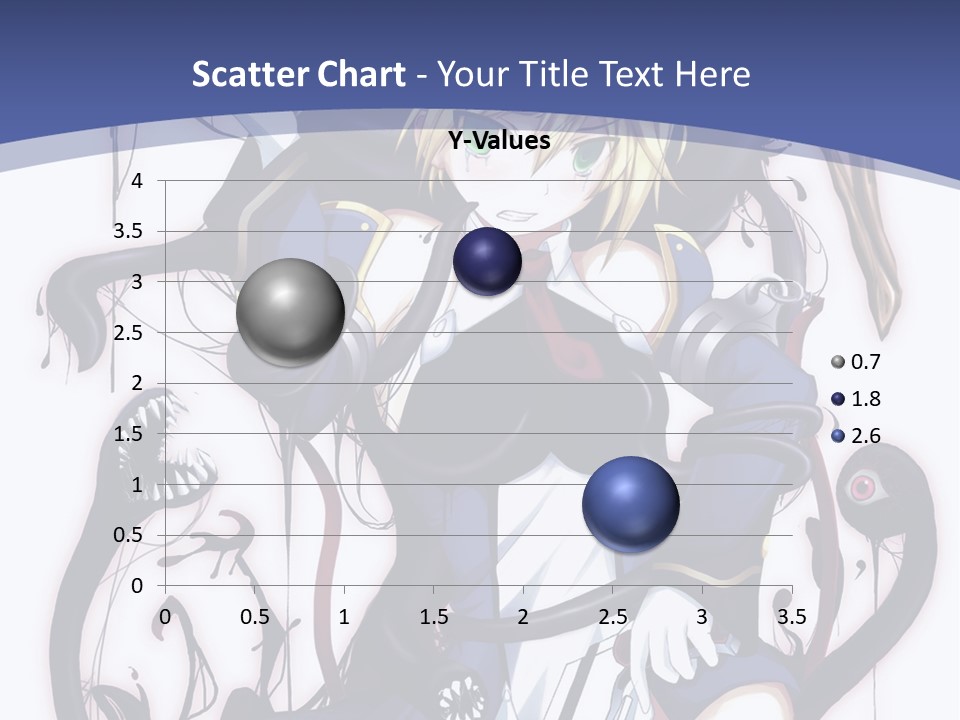 Scatter Chart - Your Title Text Here

Y-Values

4
3.5
3
2.5
2
1.5
1
0.5
0

0 0.5 1 1.5 2 2.5 3 3.5

0.7
1.8
2.6